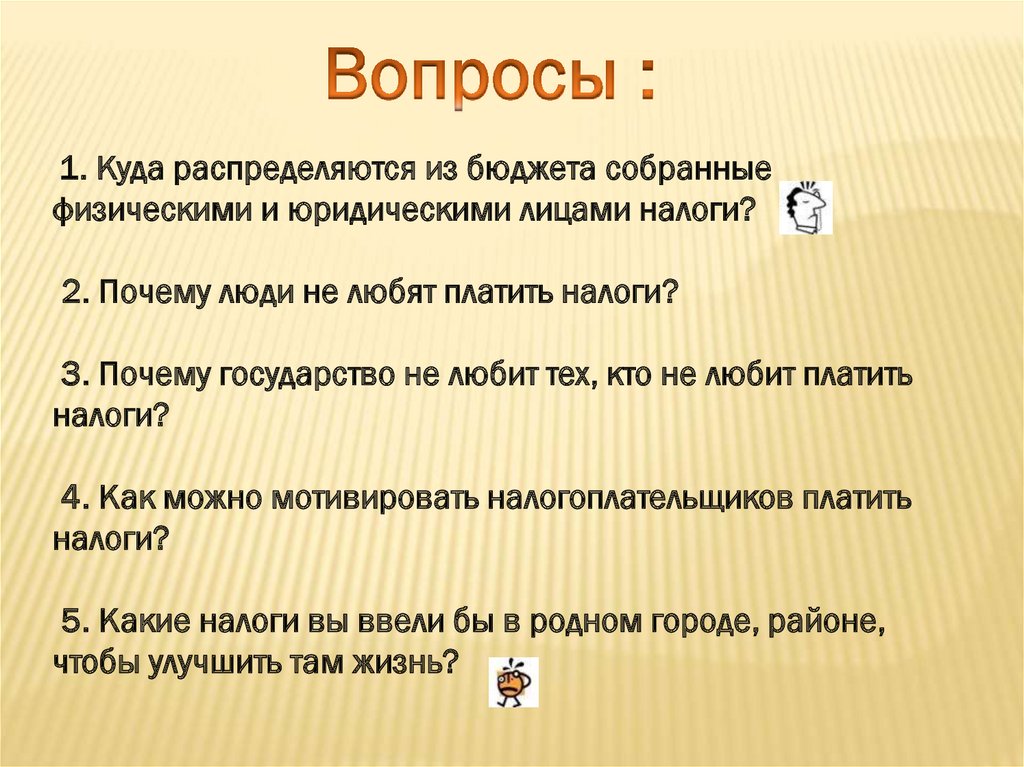 Вопросы :

1. Куда распределяются из бюджета собранные физическими и юридическими лицами налоги?

2. Почему люди не любят платить налоги?

3. Почему государство не любит тех, кто не любит платить налоги?

4. Как можно мотивировать налогоплательщиков платить налоги?

5. Какие налоги вы ввели бы в родном городе, районе, чтобы улучшить там жизнь?